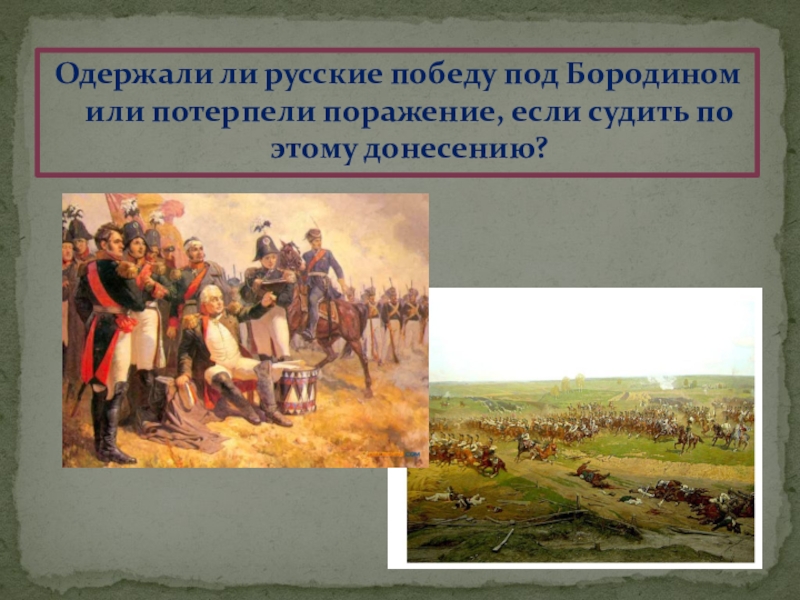 Одержали ли русские победу под Бородином или потерпели поражение, если судить по этому донесению?